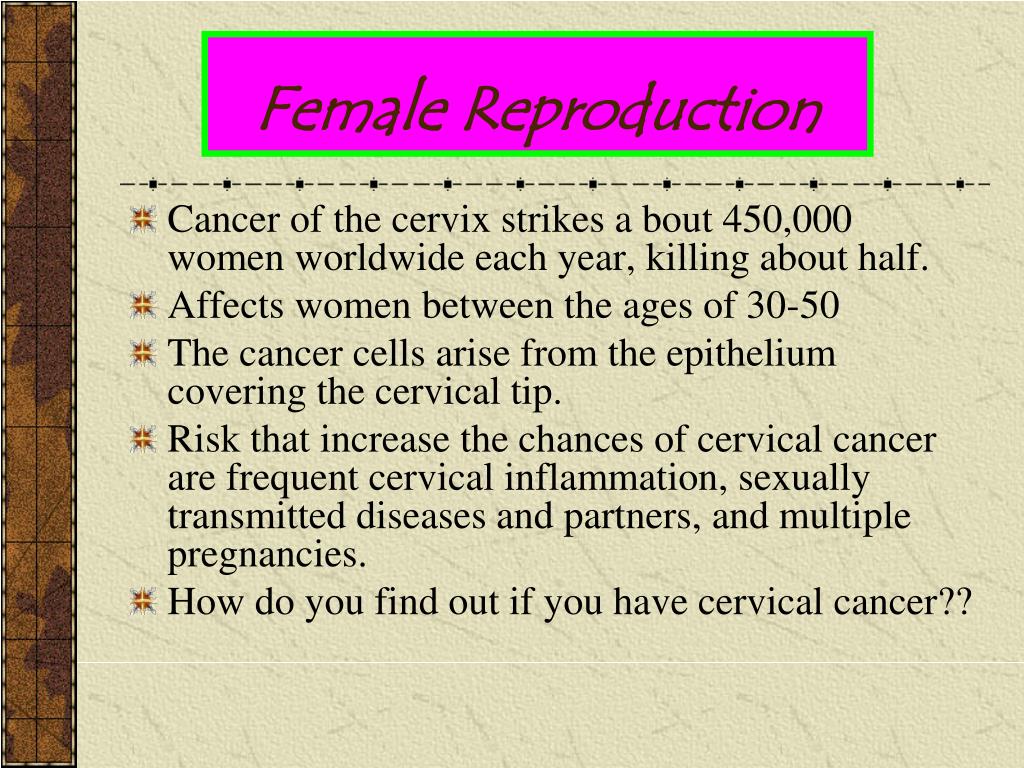 Female Reproduction

Cancer of the cervix strikes a bout 450,000 women worldwide each year, killing about half.

Affects women between the ages of 30-50

The cancer cells arise from the epithelium covering the cervical tip.

Risk that increase the chances of cervical cancer are frequent cervical inflammation, sexually transmitted diseases and partners, and multiple pregnancies.

How do you find out if you have cervical cancer??